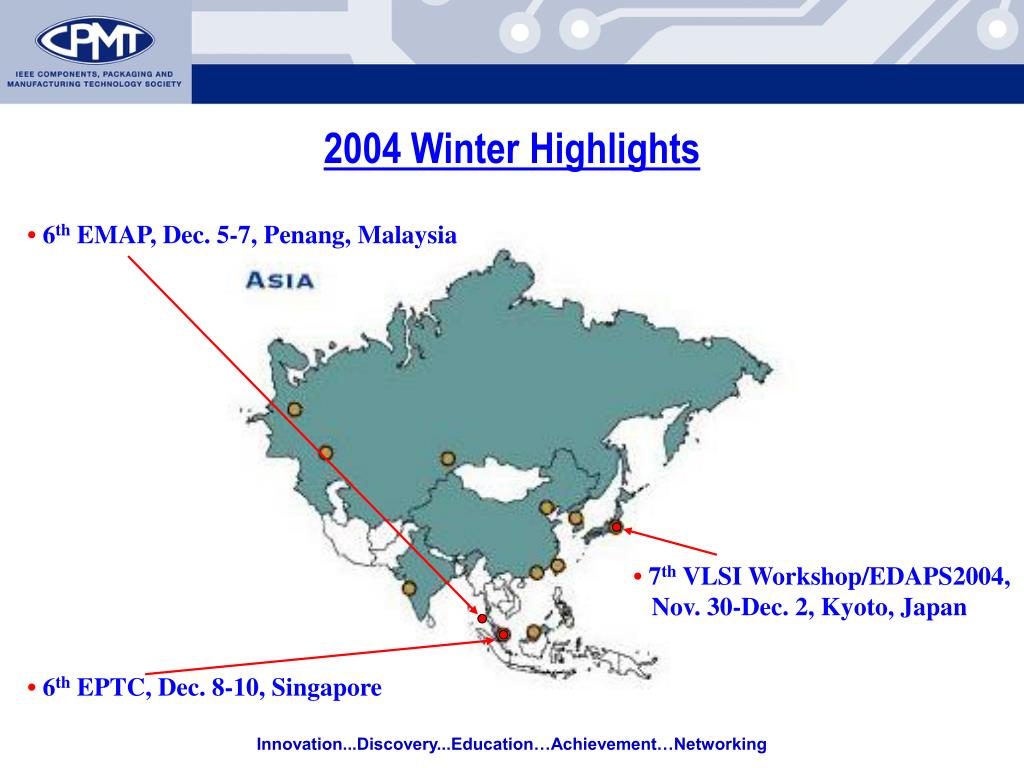 CPMT
IEEE COMPONENTS, PACKAGING AND MANUFACTURING TECHNOLOGY SOCIETY

2004 Winter Highlights

• 6$^{th}$ EMAP, Dec. 5-7, Penang, Malaysia

ASIA

• 7$^{th}$ VLSI Workshop/EDAPS2004, Nov. 30-Dec. 2, Kyoto, Japan

• 6$^{th}$ EPTC, Dec. 8-10, Singapore

Innovation...Discovery...Education…Achievement…Networking